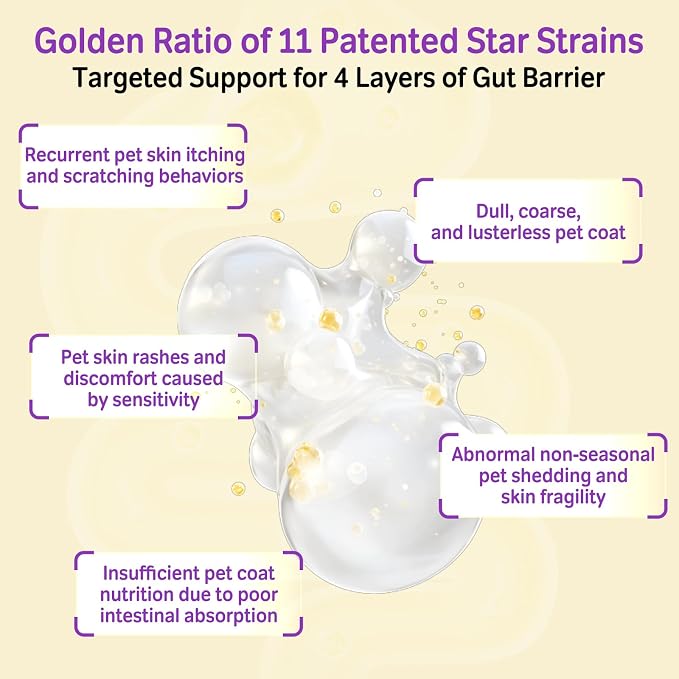 Golden Ratio of 11 Patented Star Strains
Targeted Support for 4 Layers of Gut Barrier

Recurrent pet skin itching and scratching behaviors

Dull, coarse, and lusterless pet coat

Pet skin rashes and discomfort caused by sensitivity

Abnormal non-seasonal pet shedding and skin fragility

Insufficient pet coat nutrition due to poor intestinal absorption